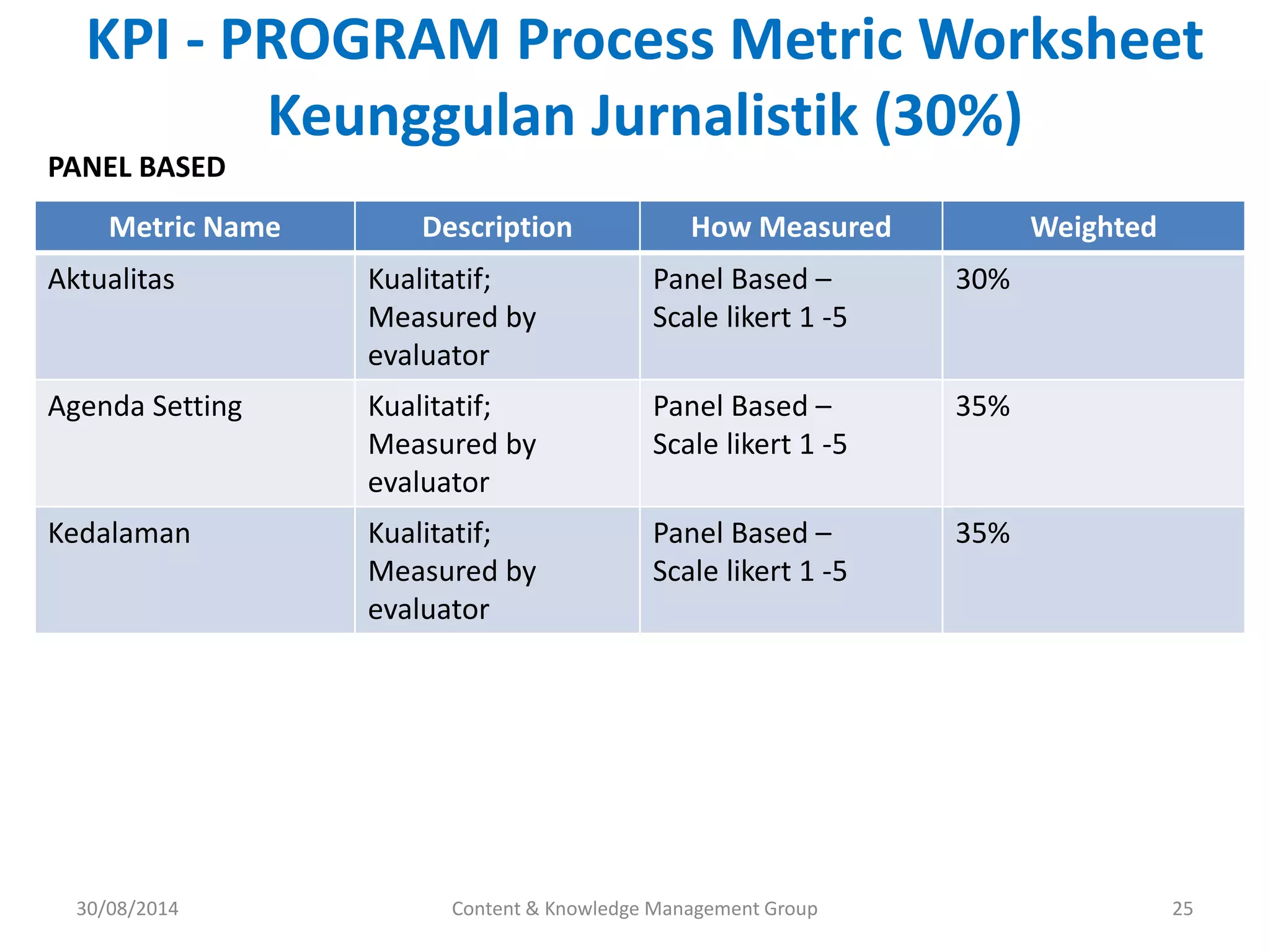 KPI - PROGRAM Process Metric Worksheet Keunggulan Jurnalistik (30%)

PANEL BASED

| Metric Name | Description | How Measured | Weighted |
|---|---|---|---|
| Aktualitas | Kualitatif; Measured by evaluator | Panel Based – Scale likert 1 -5 | 30% |
| Agenda Setting | Kualitatif; Measured by evaluator | Panel Based – Scale likert 1 -5 | 35% |
| Kedalaman | Kualitatif; Measured by evaluator | Panel Based – Scale likert 1 -5 | 35% |

30/08/2014

Content & Knowledge Management Group

25